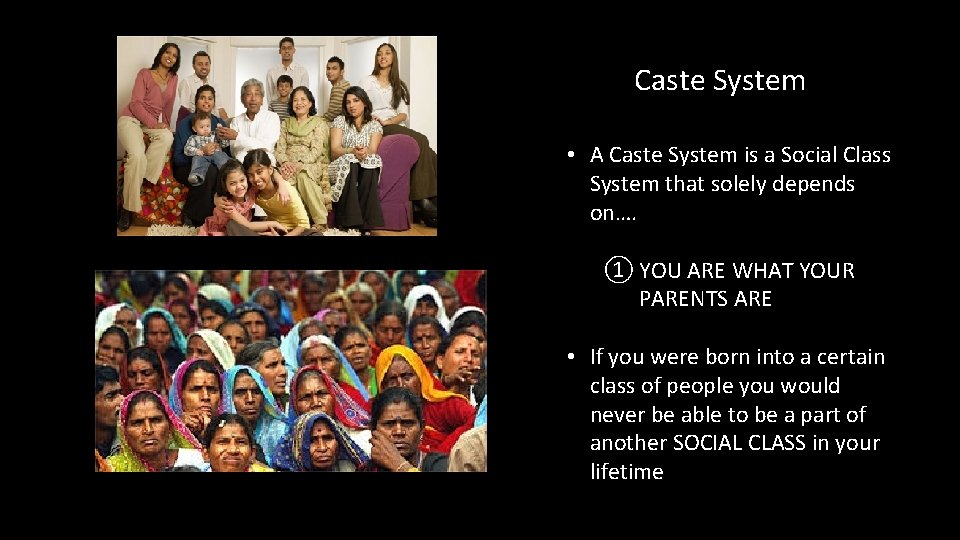 Caste System

• A Caste System is a Social Class System that solely depends on….

① YOU ARE WHAT YOUR PARENTS ARE

• If you were born into a certain class of people you would never be able to be a part of another SOCIAL CLASS in your lifetime